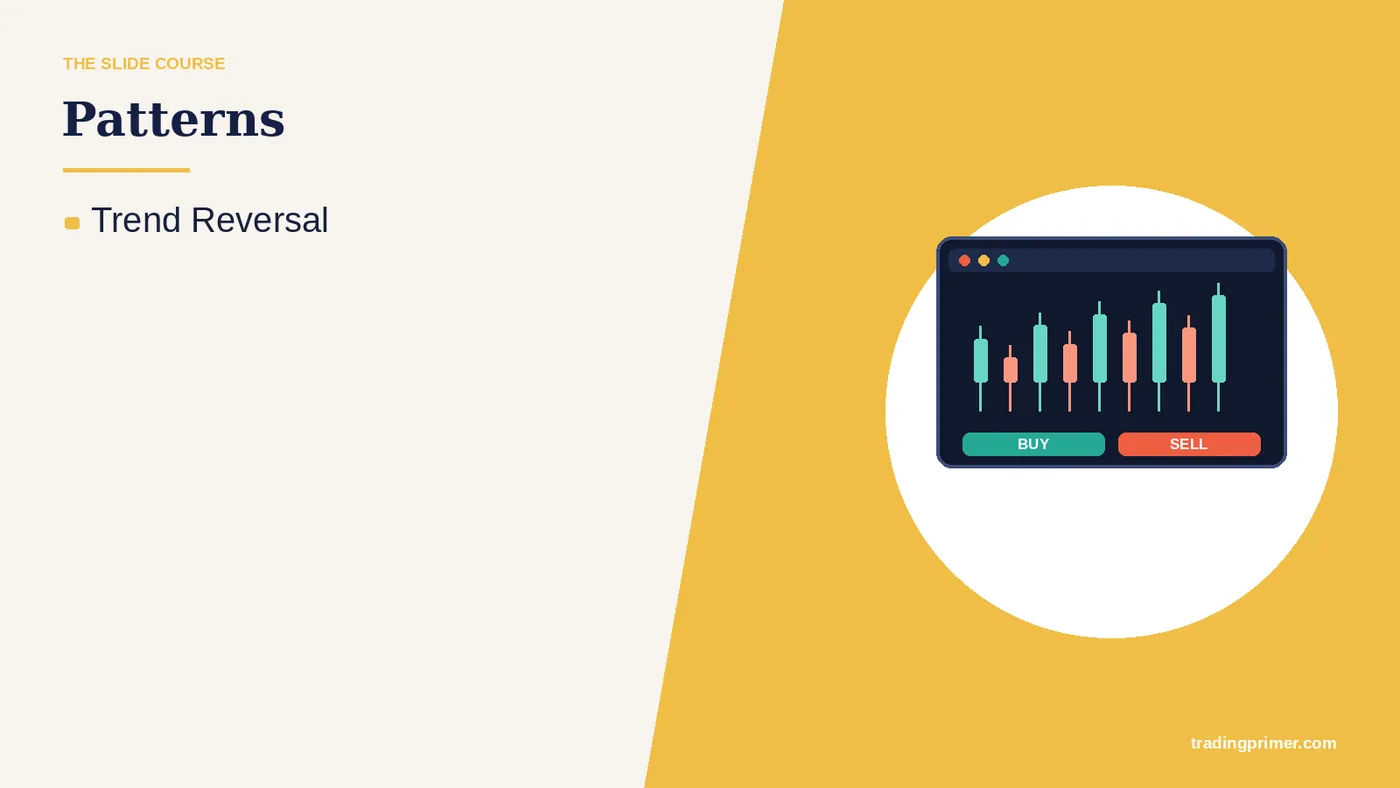 THE SLIDE COURSE

Patterns

Trend Reversal

BUY

SELL

tradingprimer.com